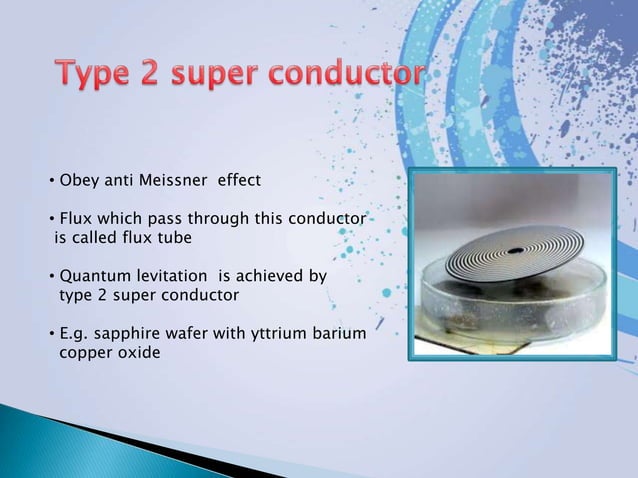 Type 2 super conductor

• Obey anti Meissner effect

• Flux which pass through this conductor is called flux tube

• Quantum levitation is achieved by type 2 super conductor

• E.g. sapphire wafer with yttrium barium copper oxide